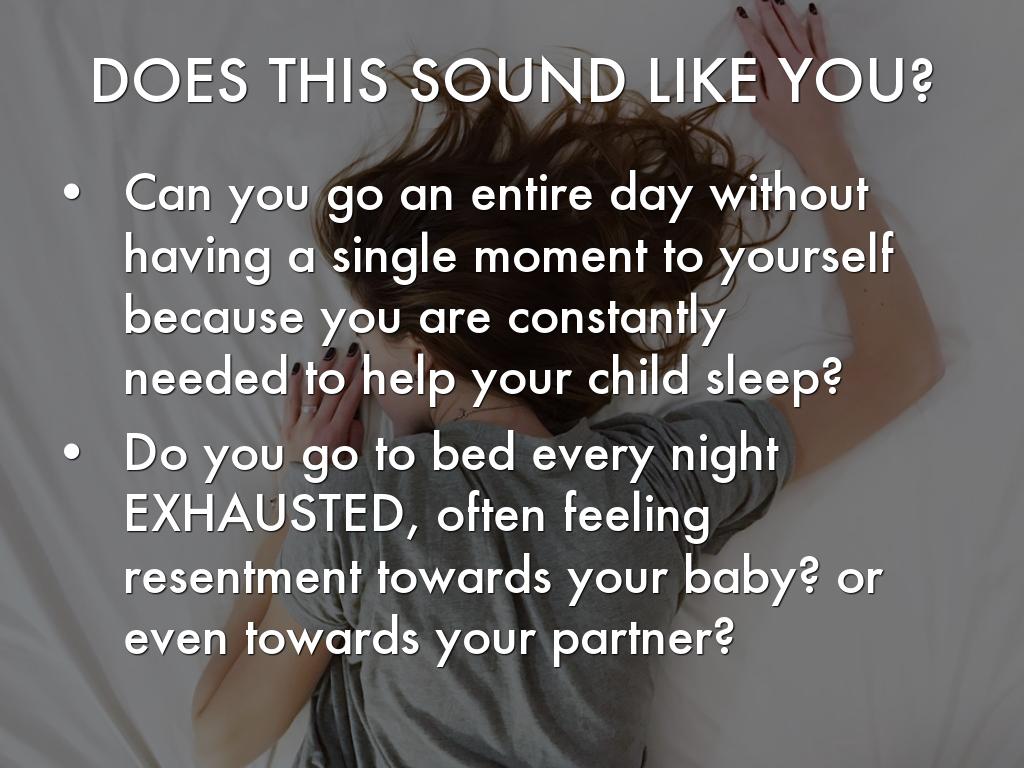 DOES THIS SOUND LIKE YOU?

• Can you go an entire day without having a single moment to yourself because you are constantly needed to help your child sleep?

• Do you go to bed every night EXHAUSTED, often feeling resentment towards your baby? or even towards your partner?